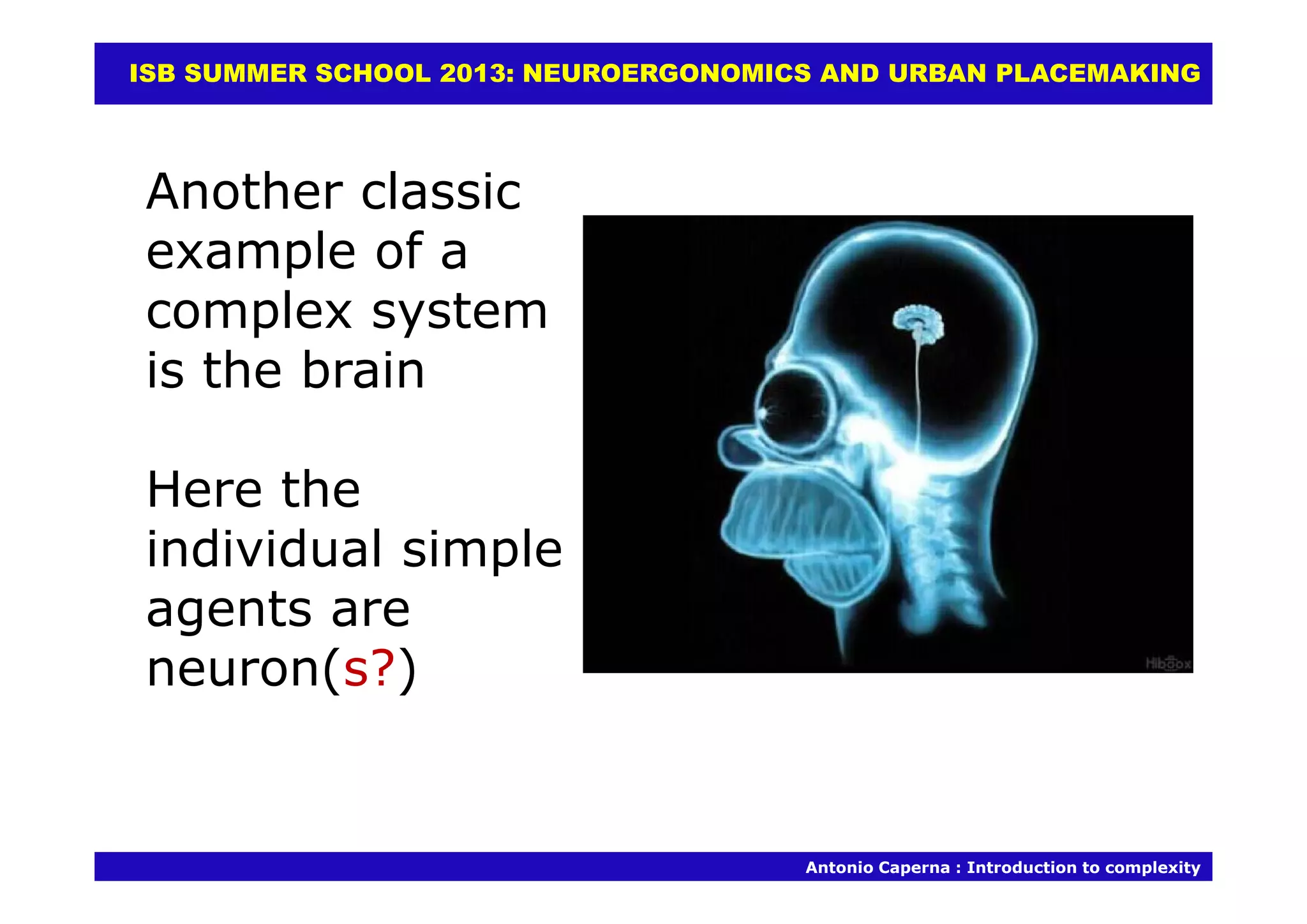 ISB SUMMER SCHOOL 2013: NEUROERGONOMICS AND URBAN PLACEMAKING

Another classic example of a complex system is the brain

Here the individual simple agents are neuron(s?)

Hibdox

Antonio Caperna : Introduction to complexity